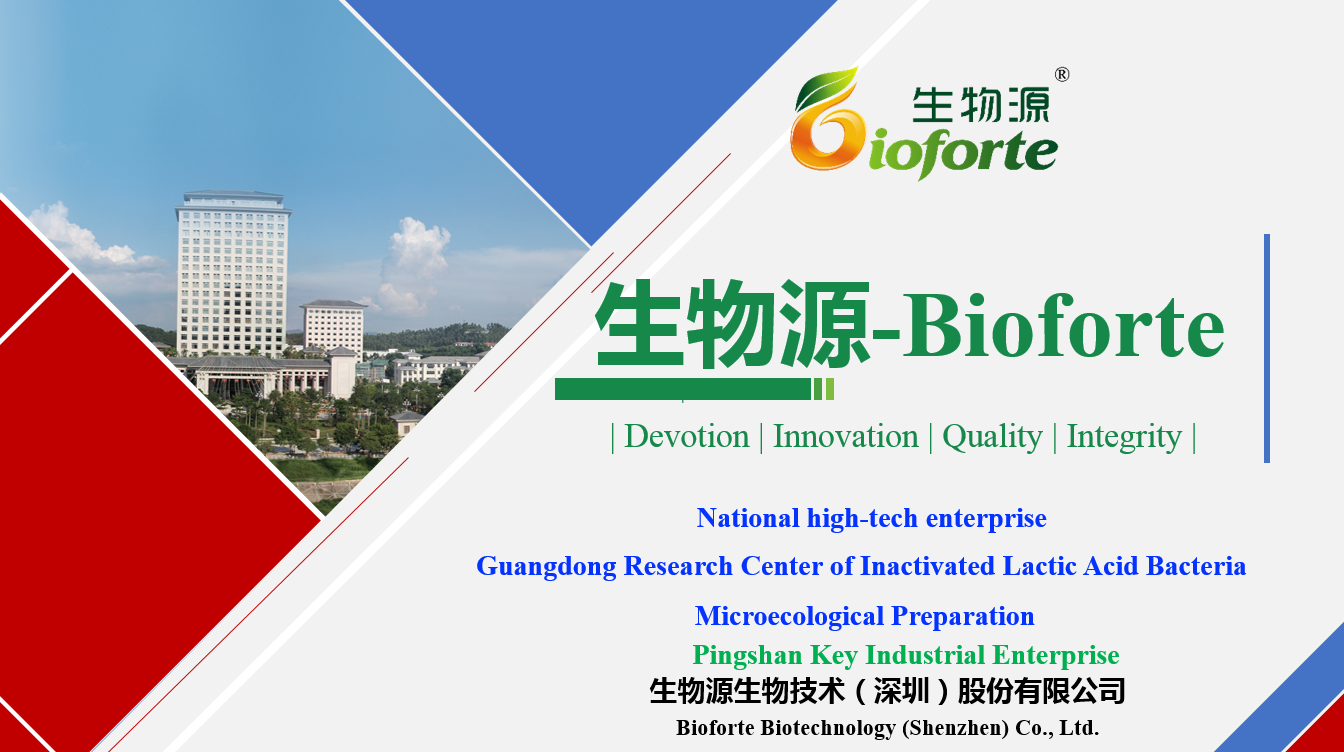 生物源®
Bioforte

生物源-Bioforte

| Devotion | Innovation | Quality | Integrity |

National high-tech enterprise

Guangdong Research Center of Inactivated Lactic Acid Bacteria

Microecological Preparation

Pingshan Key Industrial Enterprise

生物源生物技术（深圳）股份有限公司

Bioforte Biotechnology (Shenzhen) Co., Ltd.